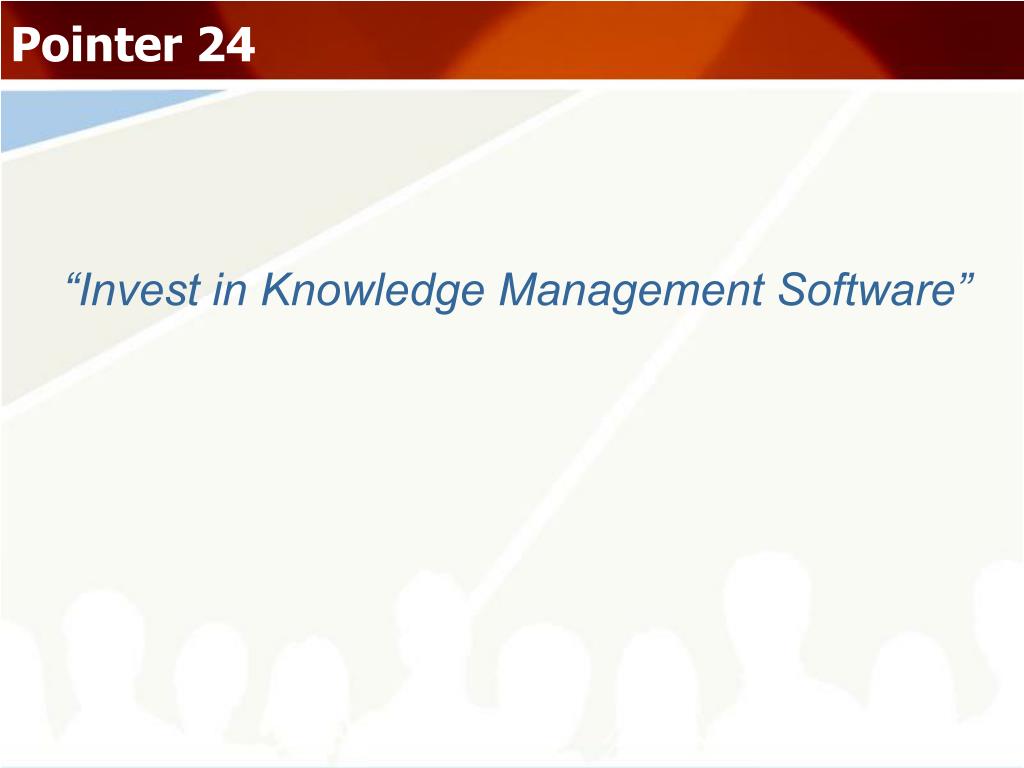 Pointer 24

“Invest in Knowledge Management Software”